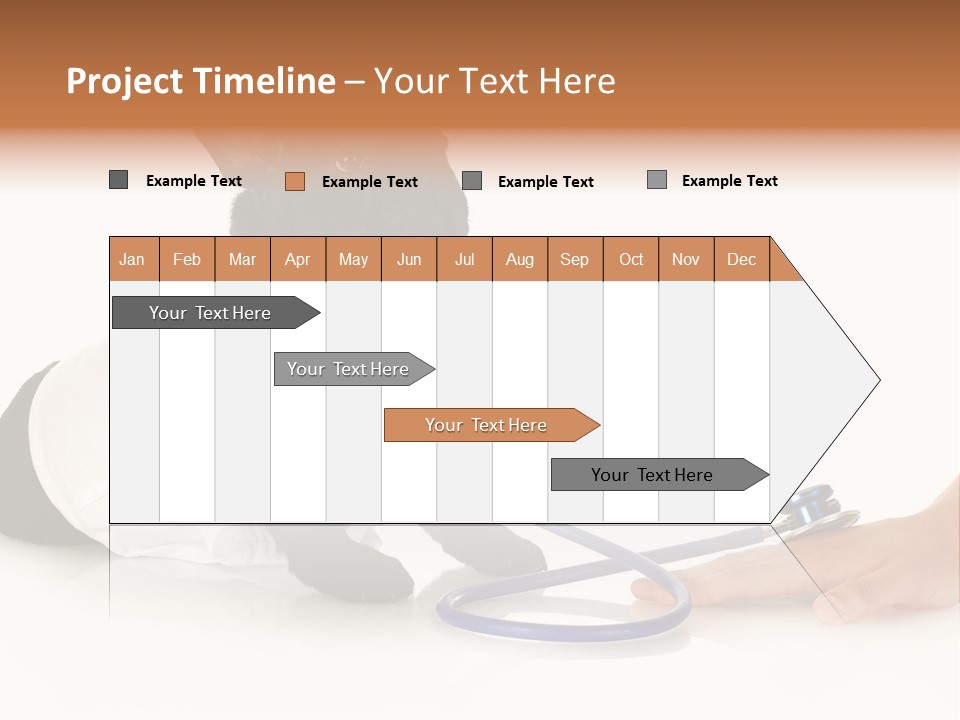 Project Timeline – Your Text Here

Example Text Example Text Example Text Example Text

| Jan | Feb | Mar | Apr | May | Jun | Jul | Aug | Sep | Oct | Nov | Dec |
|---|---|---|---|---|---|---|---|---|---|---|---|

Your Text Here

Your Text Here

Your Text Here

Your Text Here